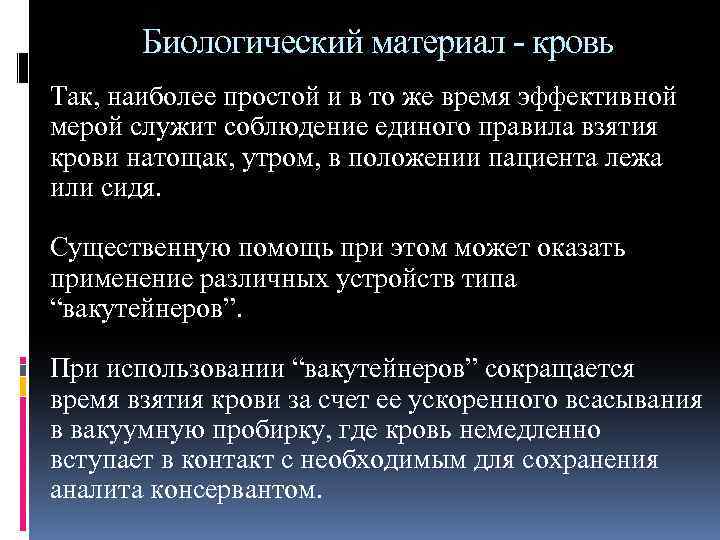 Биологический материал - кровь

Так, наиболее простой и в то же время эффективной мерой служит соблюдение единого правила взятия крови натощак, утром, в положении пациента лежа или сидя.

Существенную помощь при этом может оказать применение различных устройств типа “вакутейнеров”.

При использовании “вакутейнеров” сокращается время взятия крови за счет ее ускоренного всасывания в вакуумную пробирку, где кровь немедленно вступает в контакт с необходимым для сохранения аналита консервантом.